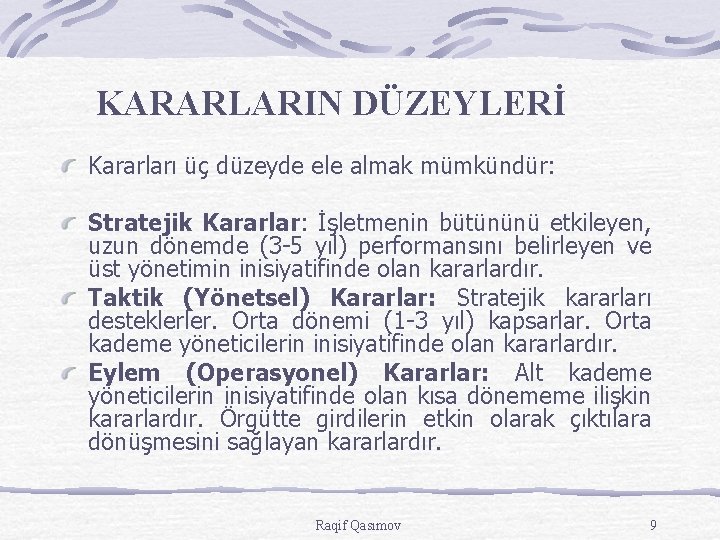 KARARLARIN DÜZEYLERİ

Kararları üç düzeyde ele almak mümkündür:

Stratejik Kararlar: İşletmenin bütününü etkileyen, uzun dönemde (3-5 yıl) performansını belirleyen ve üst yönetimin inisiyatifinde olan kararlardır.

Taktik (Yönetsel) Kararlar: Stratejik kararları desteklerler. Orta dönemi (1-3 yıl) kapsarlar. Orta kademe yöneticilerin inisiyatifinde olan kararlardır.

Eylem (Operasyonel) Kararlar: Alt kademe yöneticilerin inisiyatifinde olan kısa dönememe ilişkin kararlardır. Örgütte girdilerin etkin olarak çıktılara dönüşmesini sağlayan kararlardır.

Raqif Qasımov

9